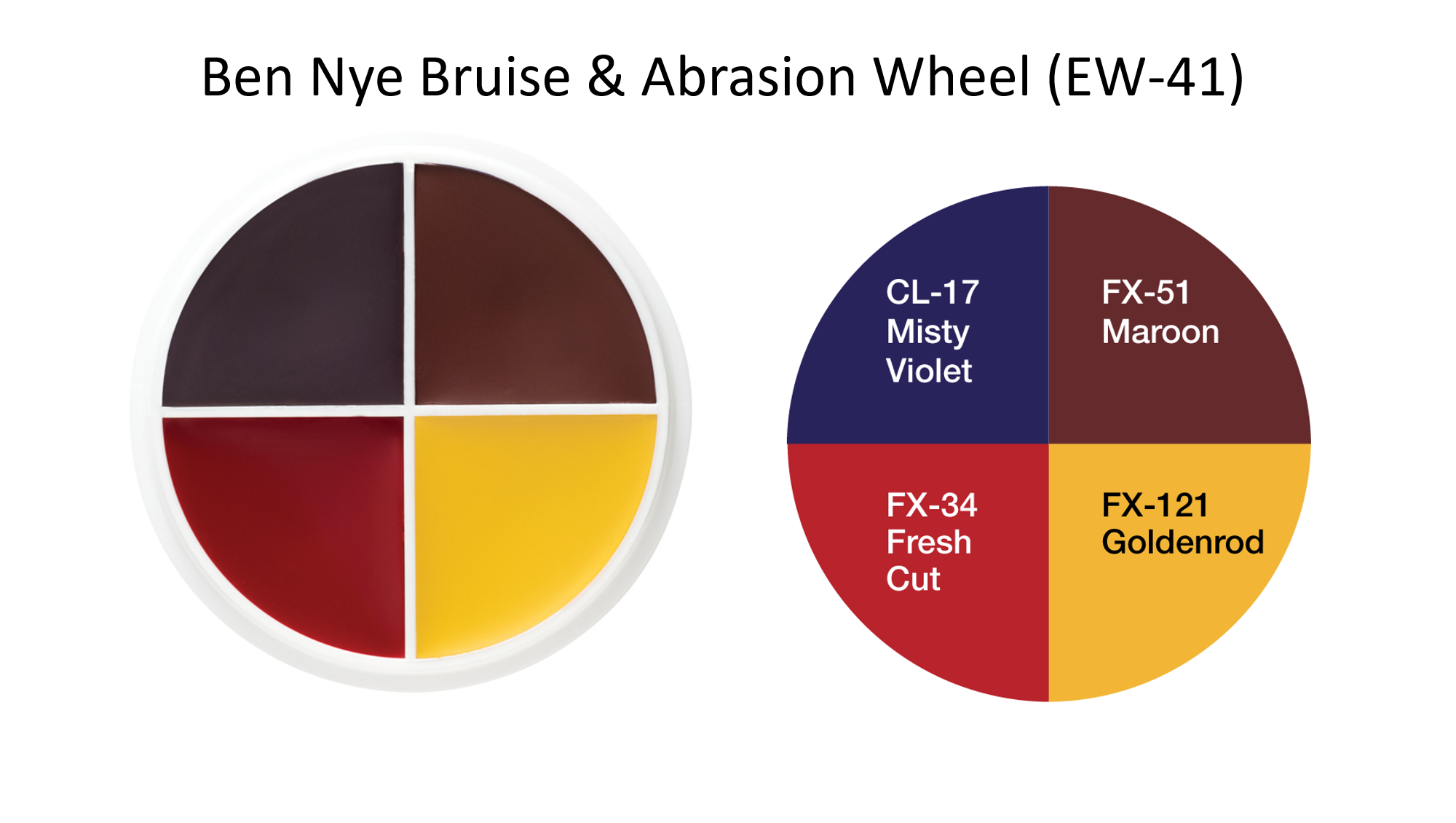 Ben Nye Bruise & Abrasion Wheel (EW-41)

CL-17 Misty Violet

FX-51 Maroon

FX-34 Fresh Cut

FX-121 Goldenrod